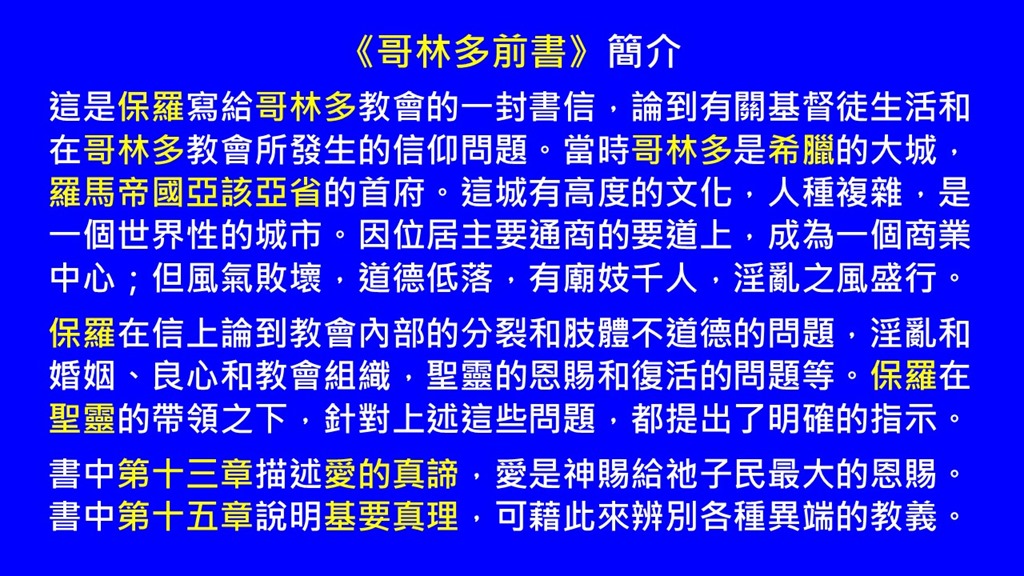 《哥林多前書》簡介

這是保羅寫給哥林多教會的一封書信，論到有關基督徒生活和在哥林多教會所發生的信仰問題。當時哥林多是希臘的大城，羅馬帝國亞該亞省的首府。這城有高度的文化，人種複雜，是一個世界性的城市。因位居主要通商的要道上，成為一個商業中心；但風氣敗壞，道德低落，有廟妓千人，淫亂之風盛行。

保羅在信上論到教會內部的分裂和肢體不道德的問題，淫亂和婚姻、良心和教會組織，聖靈的恩賜和復活的問題等。保羅在聖靈的帶領之下，針對上述這些問題，都提出了明確的指示。

書中第十三章描述愛的真諦，愛是神賜給祂子民最大的恩賜。書中第十五章說明基要真理，可藉此來辨別各種異端的教義。